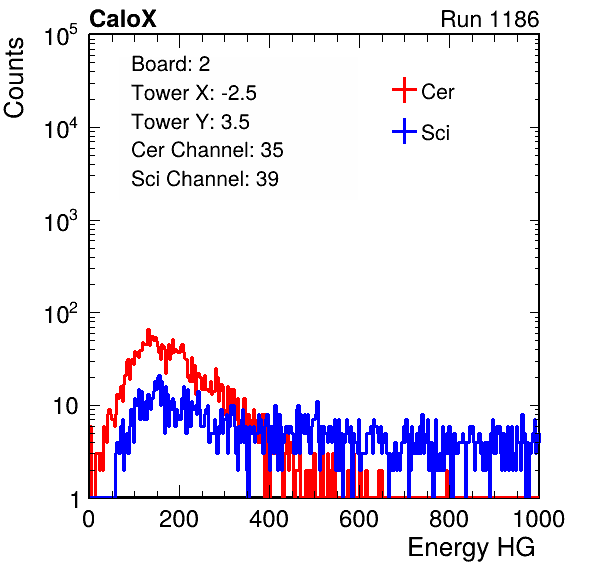 CaloX

Run 1186

Counts

$10^5$

$10^4$

$10^3$

$10^2$

10

1

Board: 2

Tower X: -2.5

Tower Y: 3.5

Cer Channel: 35

Sci Channel: 39

Cer

Sci

0

200

400

600

800

1000

Energy HG